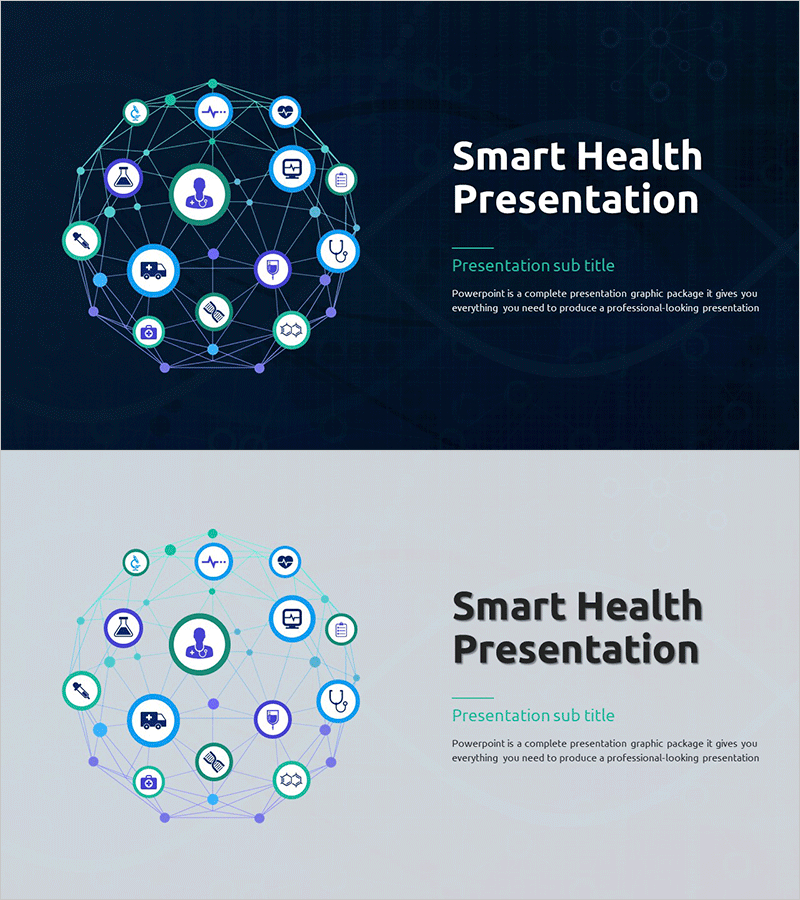 Smart Health Presentation

Presentation sub title

Powerpoint is a complete presentation graphic package it gives you everything you need to produce a professional-looking presentation

Smart Health Presentation

Presentation sub title

Powerpoint is a complete presentation graphic package it gives you everything you need to produce a professional-looking presentation